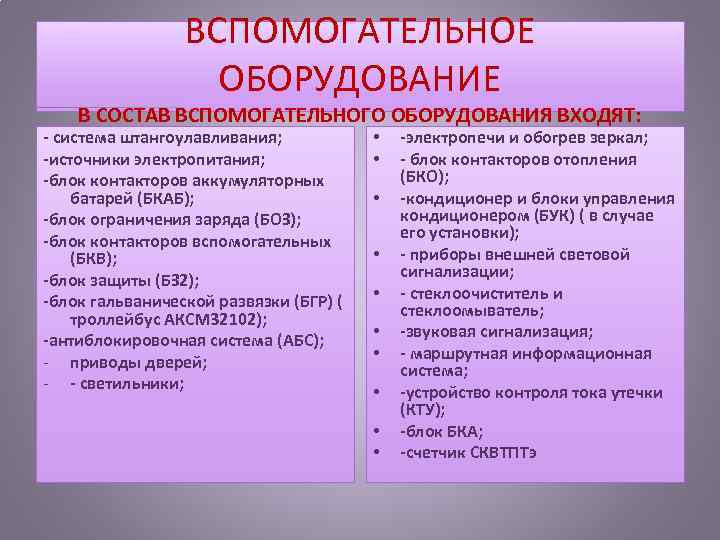 ВСПОМОГАТЕЛЬНОЕ ОБОРУДОВАНИЕ

В СОСТАВ ВСПОМОГАТЕЛЬНОГО ОБОРУДОВАНИЯ ВХОДЯТ:

- система штангоулавливания;
-источники электропитания;
-блок контакторов аккумуляторных батарей (БКАБ);
-блок ограничения заряда (БОЗ);
-блок контакторов вспомогательных (БКВ);
-блок защиты (БЗ2);
-блок гальванической развязки (БГР) ( троллейбус АКСМ32102);
-антиблокировочная система (АБС);
- приводы дверей;
- - светильники;

• -электропечи и обогрев зеркал;
• - блок контакторов отопления (БКО);
• -кондиционер и блоки управления кондиционером (БУК) ( в случае его установки);
• - приборы внешней световой сигнализации;
• - стеклоочиститель и стеклоомыватель;
• -звуковая сигнализация;
• - маршрутная информационная система;
• -устройство контроля тока утечки (КТУ);
• -блок БКА;
• -счетчик СКВТПТэ